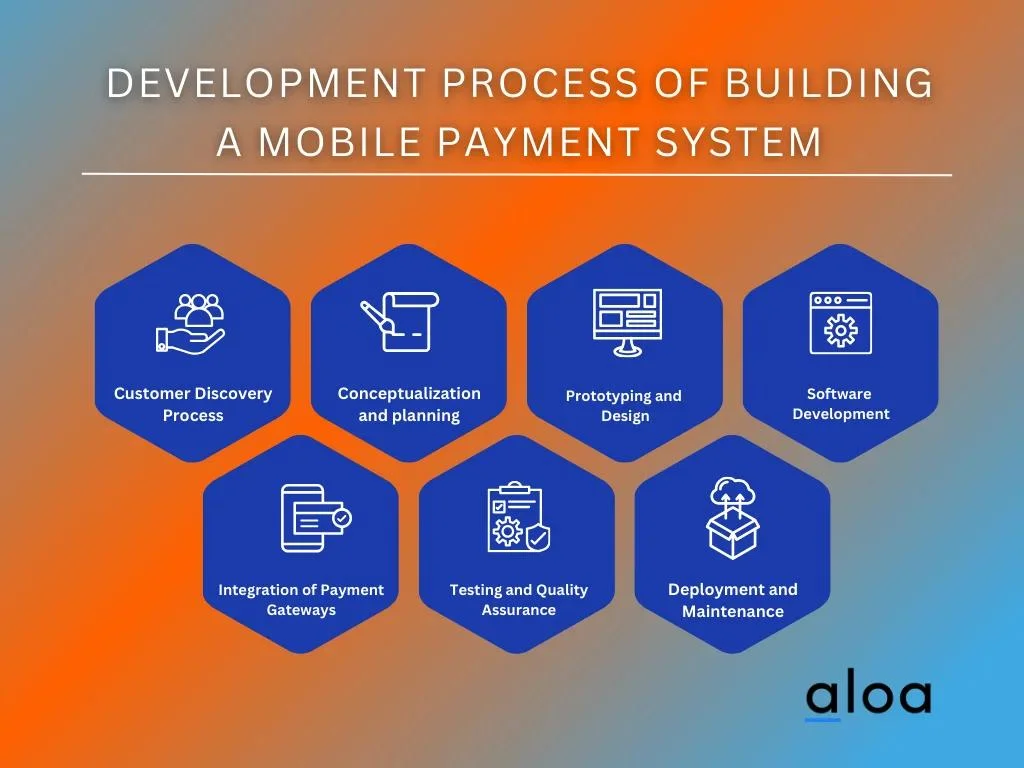 DEVELOPMENT PROCESS OF BUILDING A MOBILE PAYMENT SYSTEM

Customer Discovery Process

Conceptualization and planning

Prototyping and Design

Software Development

Integration of Payment Gateways

Testing and Quality Assurance

Deployment and Maintenance

aloa